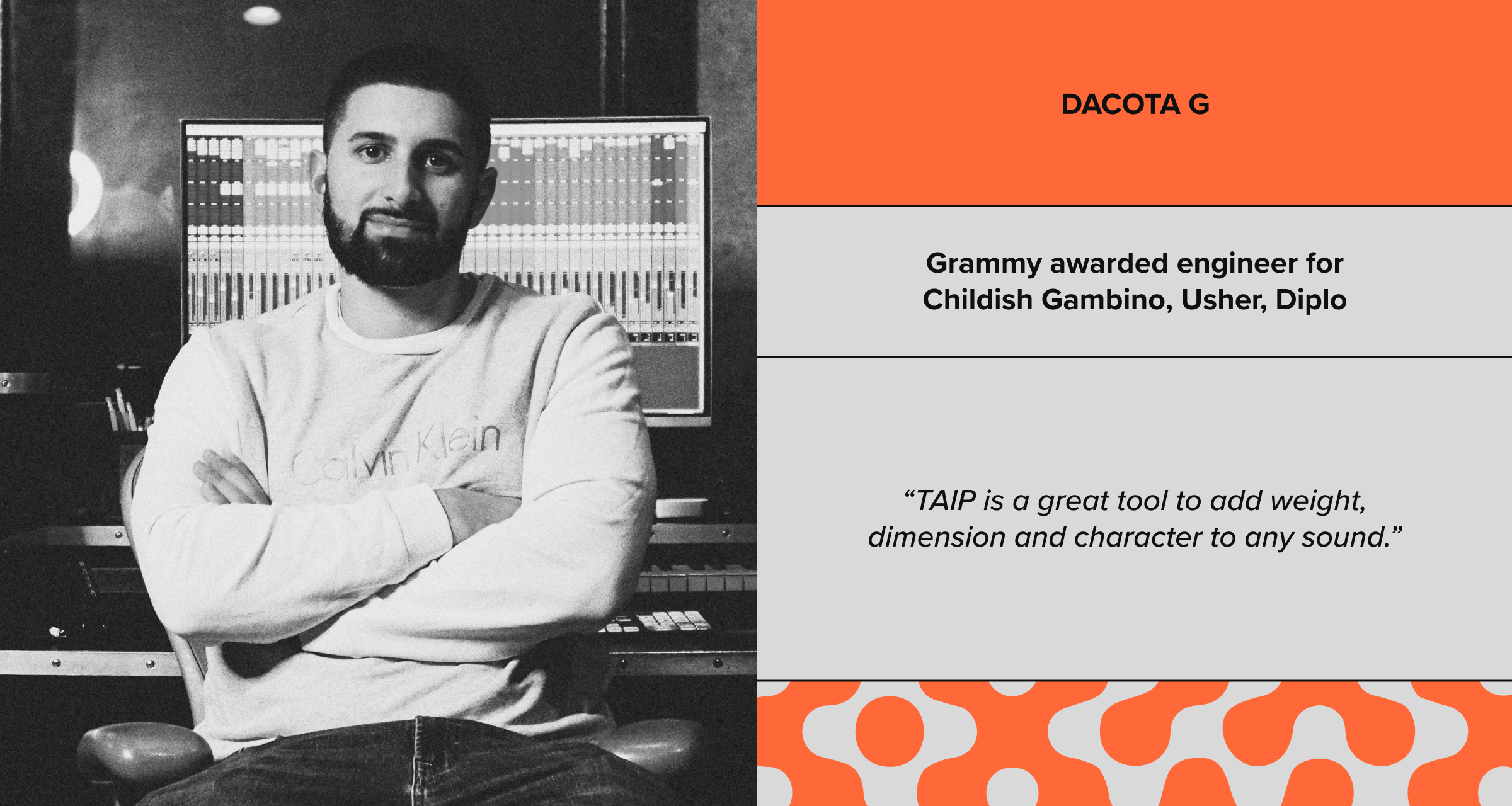 Calvin Klein

DACOTA G

Grammy awarded engineer for Childish Gambino, Usher, Diplo

“TAIP is a great tool to add weight, dimension and character to any sound.”